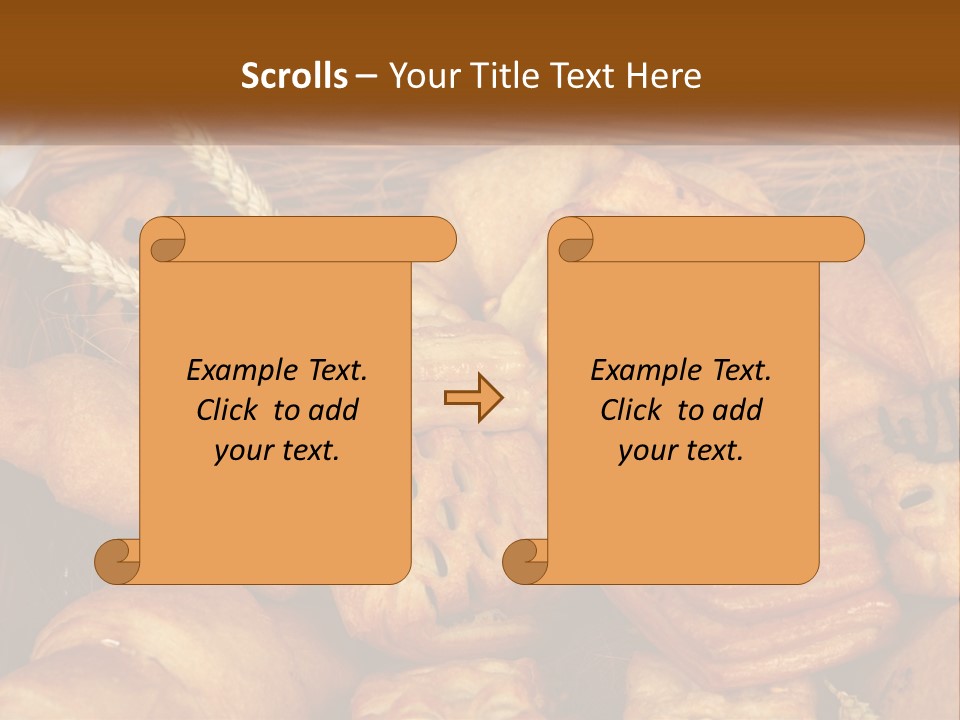 Scrolls – Your Title Text Here

Example Text. Click to add your text.

Example Text. Click to add your text.